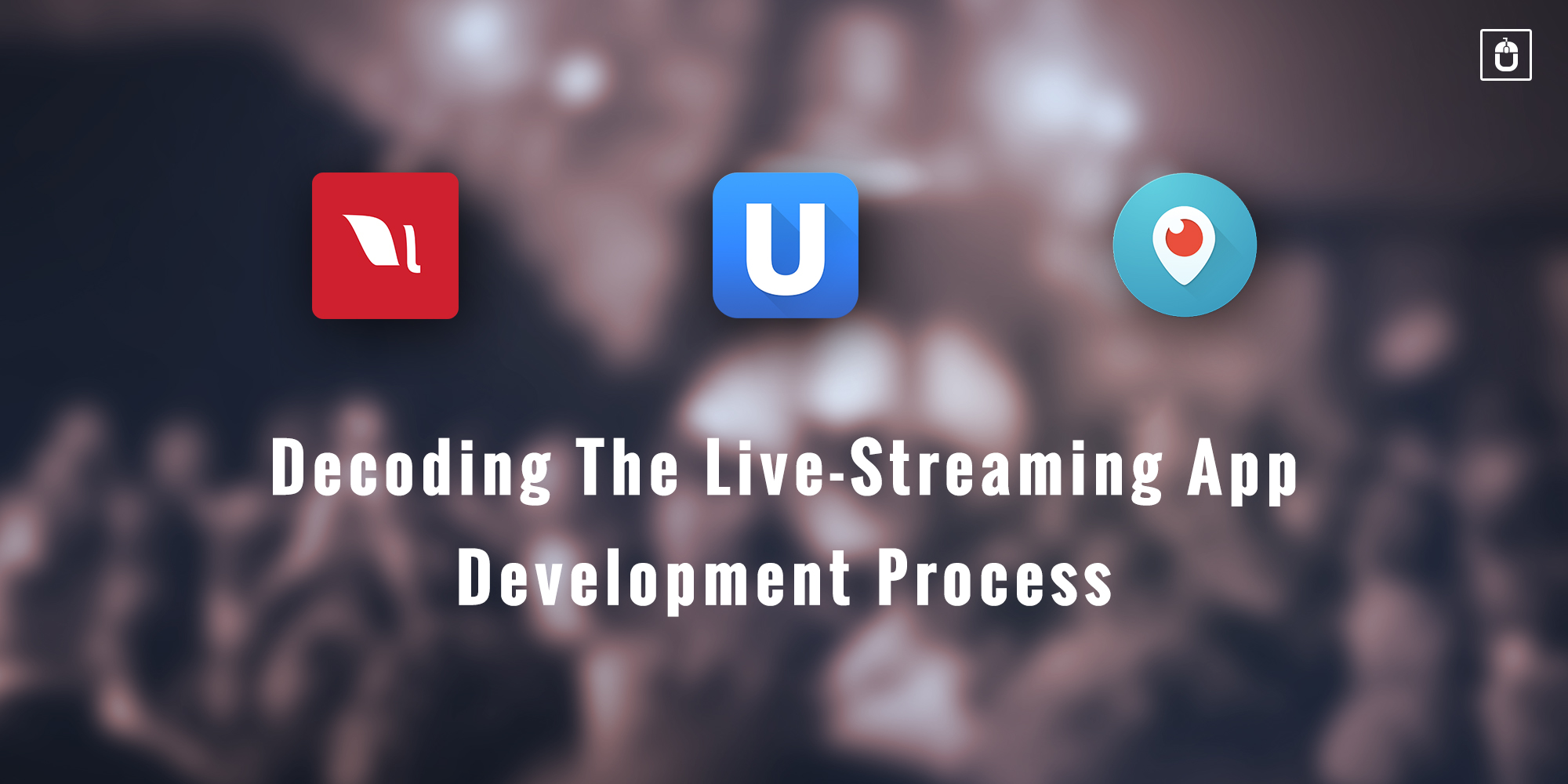 U

Decoding The Live-Streaming App Development Process